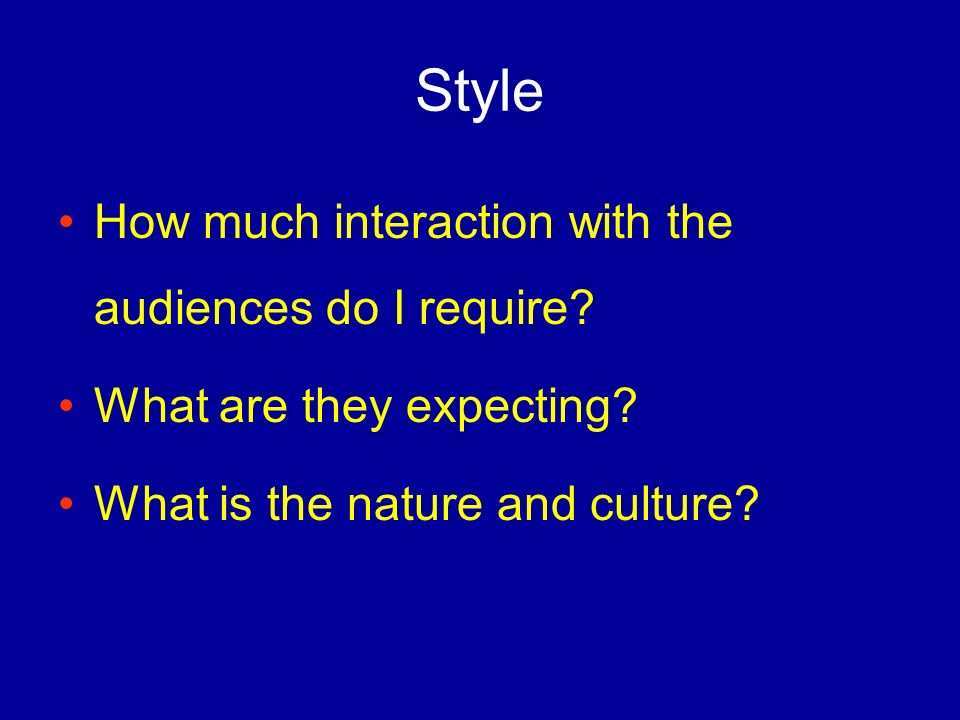 Style

• How much interaction with the audiences do I require?

• What are they expecting?

• What is the nature and culture?